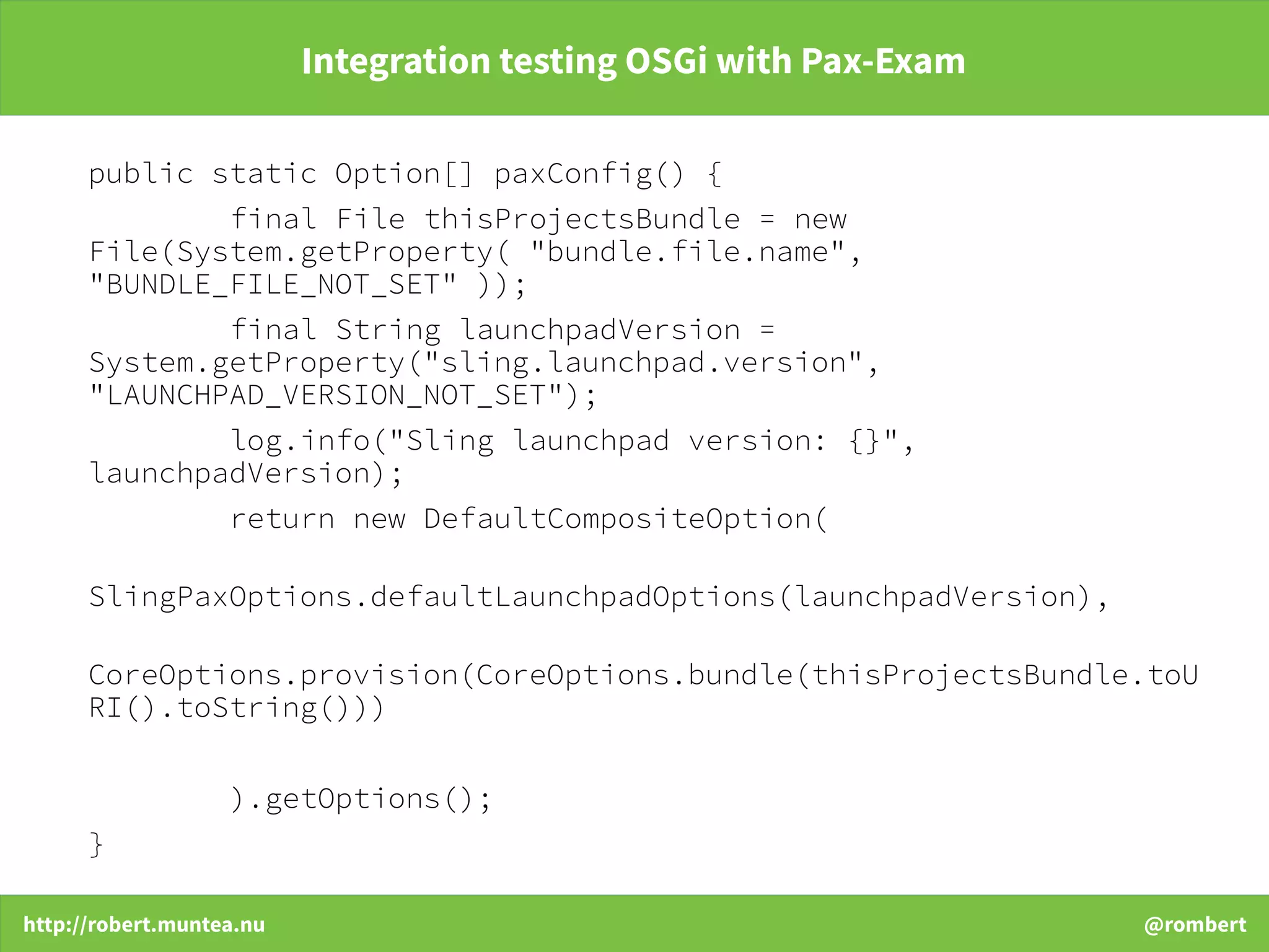 Integration testing OSGi with Pax-Exam

public static Option[] paxConfig() {
final File thisProjectsBundle = new File(System.getProperty( "bundle.file.name", "BUNDLE_FILE_NOT_SET" ));
final String launchpadVersion = System.getProperty("sling.launchpad.version", "LAUNCHPAD_VERSION_NOT_SET");
log.info("Sling launchpad version: {}", launchpadVersion);
return new DefaultCompositeOption(

SlingPaxOptions.defaultLaunchpadOptions(launchpadVersion),

CoreOptions.provision(CoreOptions.bundle(thisProjectsBundle.toURI().toString()))

).getOptions();
}

http://robert.muntea.nu

@rombert